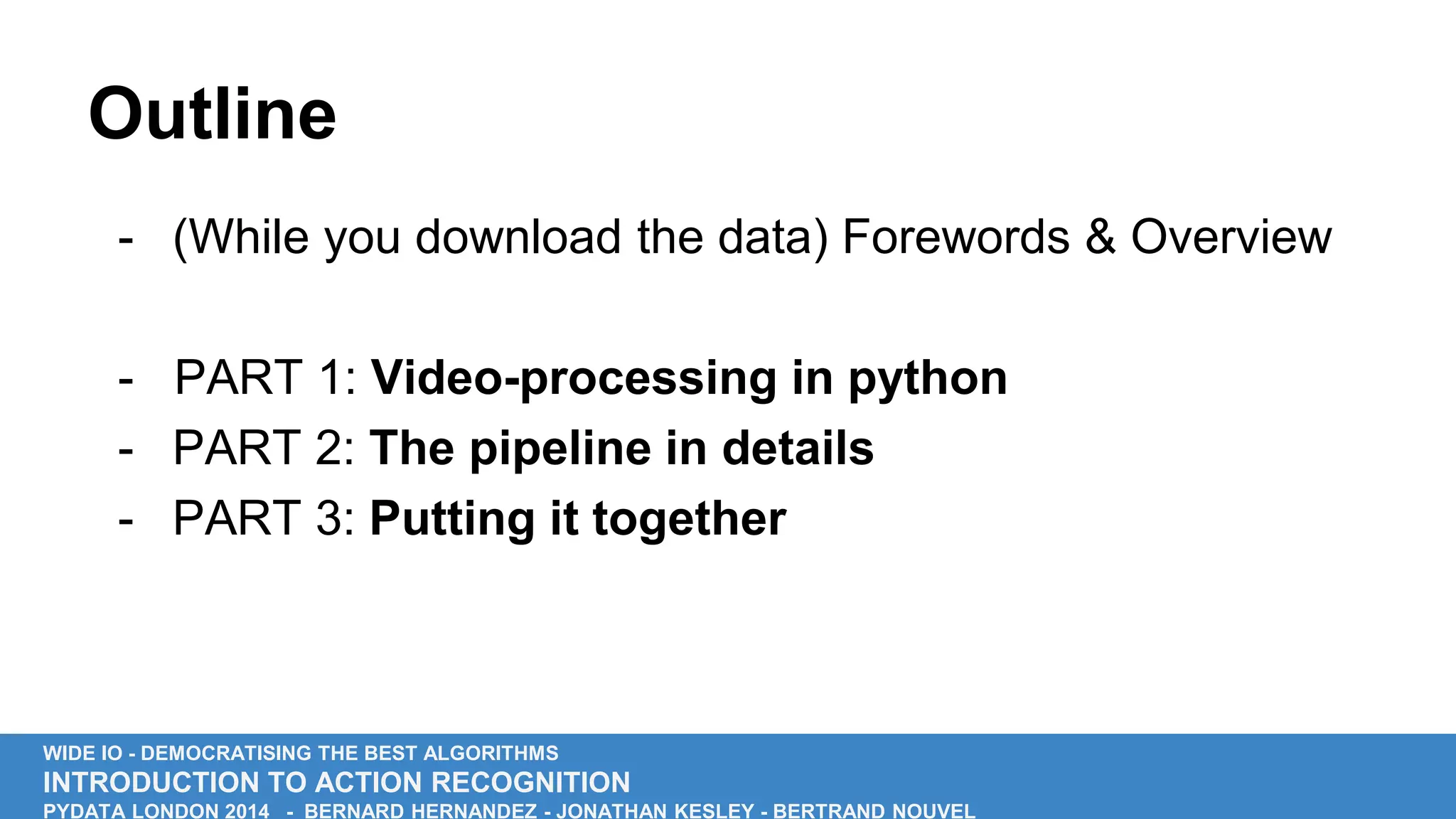 Outline

- (While you download the data) Forewords & Overview

- PART 1: Video-processing in python
- PART 2: The pipeline in details
- PART 3: Putting it together

WIDE IO - DEMOCRATISING THE BEST ALGORITHMS
INTRODUCTION TO ACTION RECOGNITION
PYDATA LONDON 2014 - BERNARD HERNANDEZ - JONATHAN KESLEY - BERTRAND NOUVEL